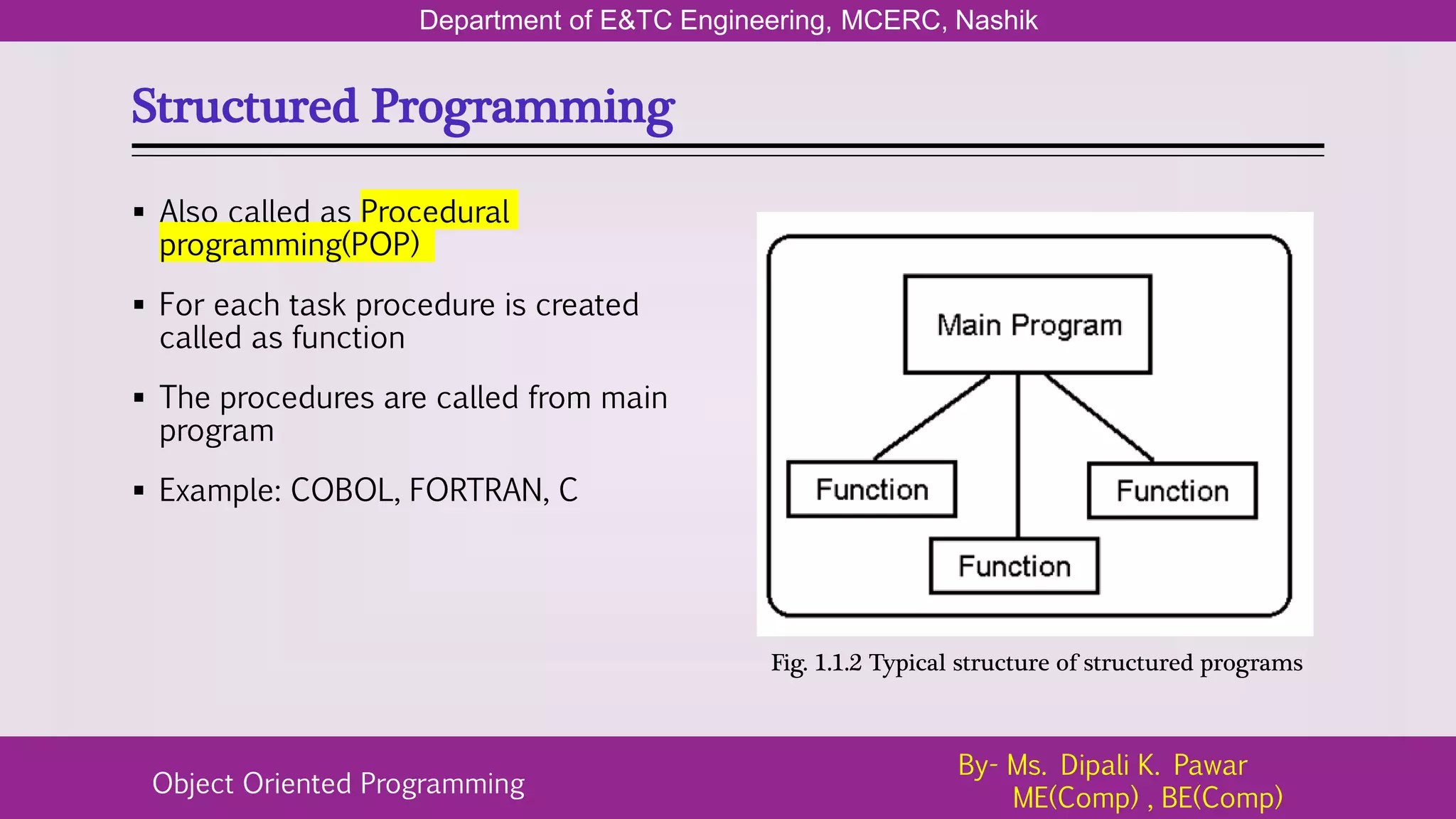 Department of E&TC Engineering, MCERC, Nashik

Structured Programming

▪ Also called as Procedural programming(POP)

▪ For each task procedure is created called as function

▪ The procedures are called from main program

▪ Example: COBOL, FORTRAN, C

Main Program

Function

Function

Function

Fig. 1.1.2 Typical structure of structured programs

Object Oriented Programming

By- Ms. Dipali K. Pawar
ME(Comp) , BE(Comp)